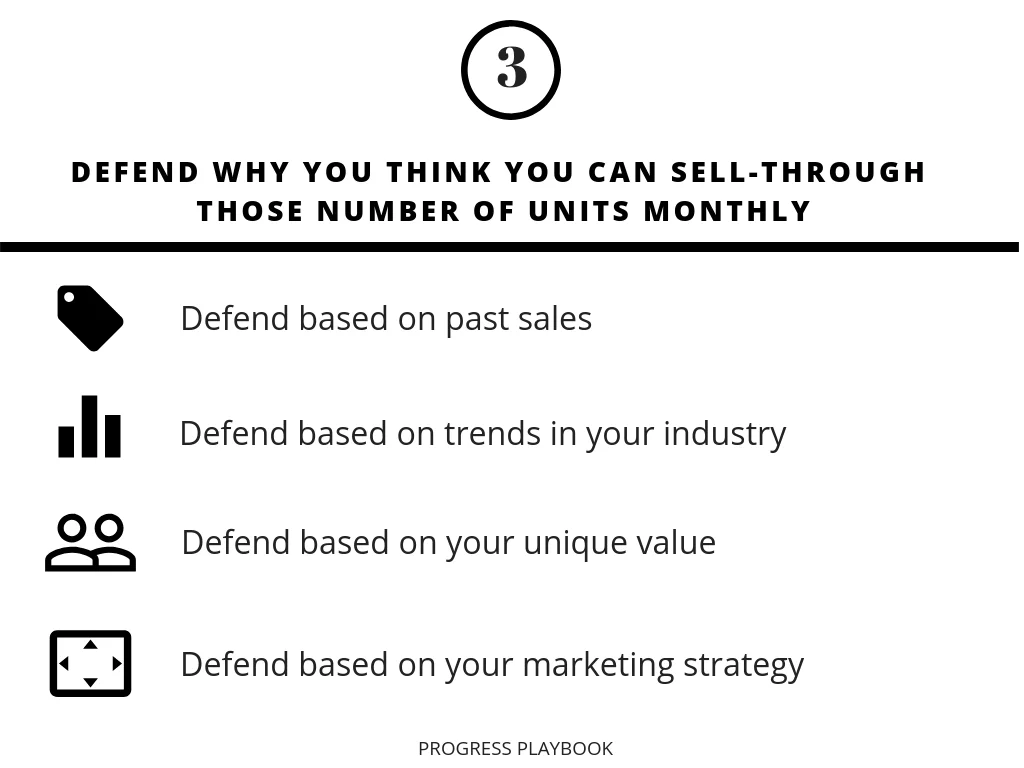 3

DEFEND WHY YOU THINK YOU CAN SELL-THROUGH THOSE NUMBER OF UNITS MONTHLY

Defend based on past sales

Defend based on trends in your industry

Defend based on your unique value

Defend based on your marketing strategy

PROGRESS PLAYBOOK